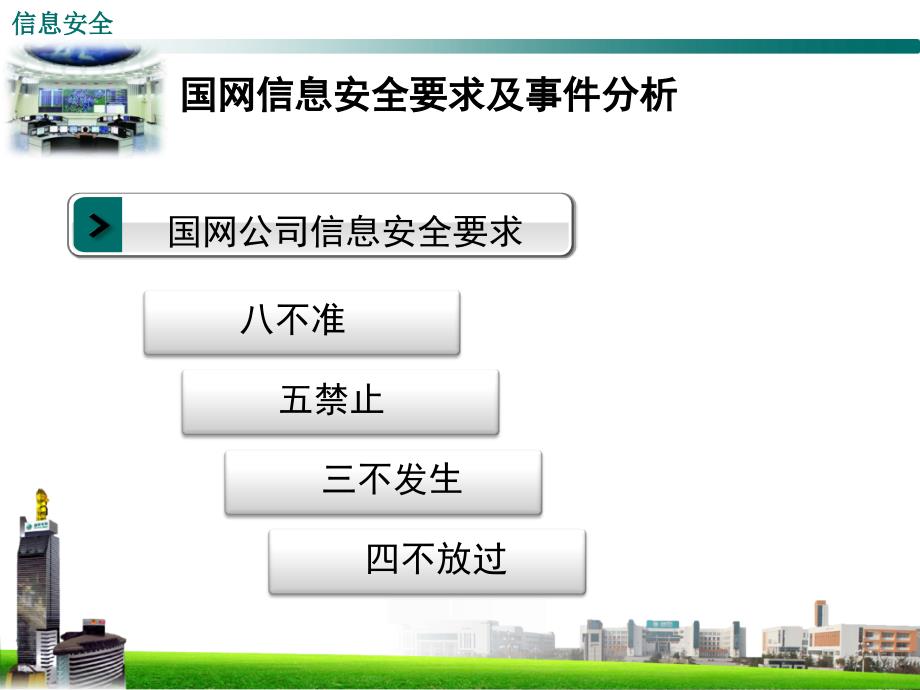 信息安全

国网信息安全要求及事件分析

国网公司信息安全要求

八不准

五禁止

三不发生

四不放过